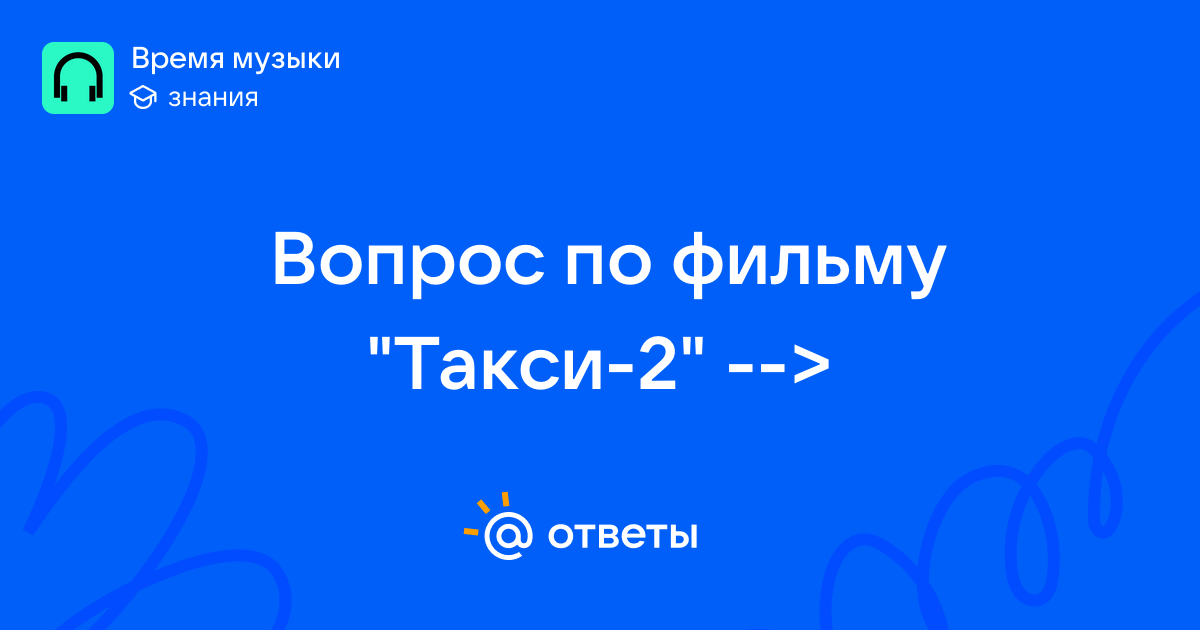 Время музыки
знания

Вопрос по фильму "Такси-2" -->

@ ответы